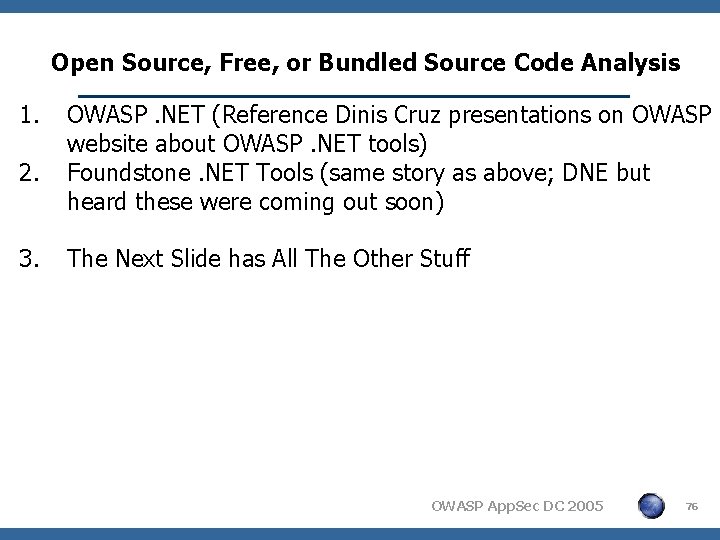 Open Source, Free, or Bundled Source Code Analysis

1. OWASP .NET (Reference Dinis Cruz presentations on OWASP website about OWASP .NET tools)
2. Foundstone .NET Tools (same story as above; DNE but heard these were coming out soon)

3. The Next Slide has All The Other Stuff

OWASP AppSec DC 2005

76